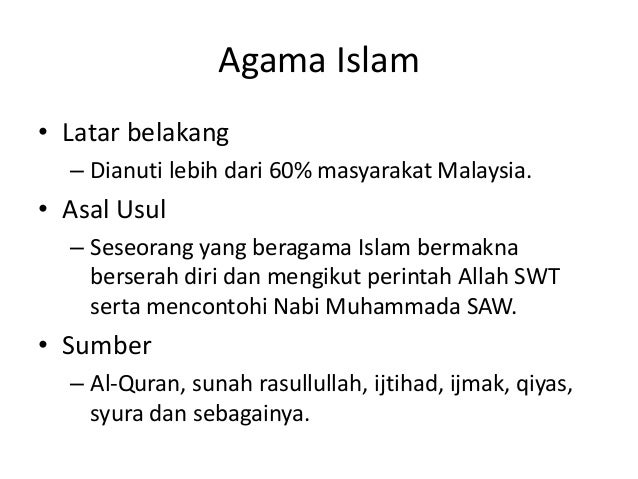 Agama Islam

• Latar belakang
– Dianuti lebih dari 60% masyarakat Malaysia.

• Asal Usul
– Seseorang yang beragama Islam bermakna berserah diri dan mengikut perintah Allah SWT serta mencontohi Nabi Muhammada SAW.

• Sumber
– Al-Quran, sunah rasullullah, ijtihad, ijmak, qiyas, syura dan sebagainya.